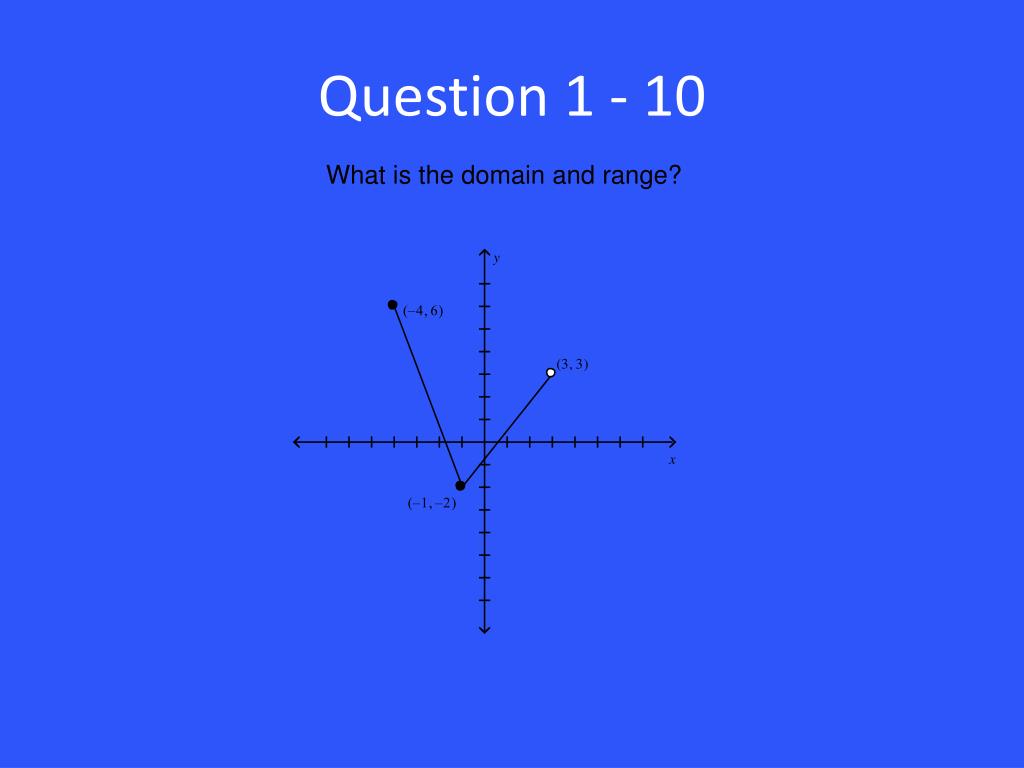 Question 1 - 10

What is the domain and range?

$y$

$(-4, 6)$

$(3, 3)$

$x$

$(-1, -2)$